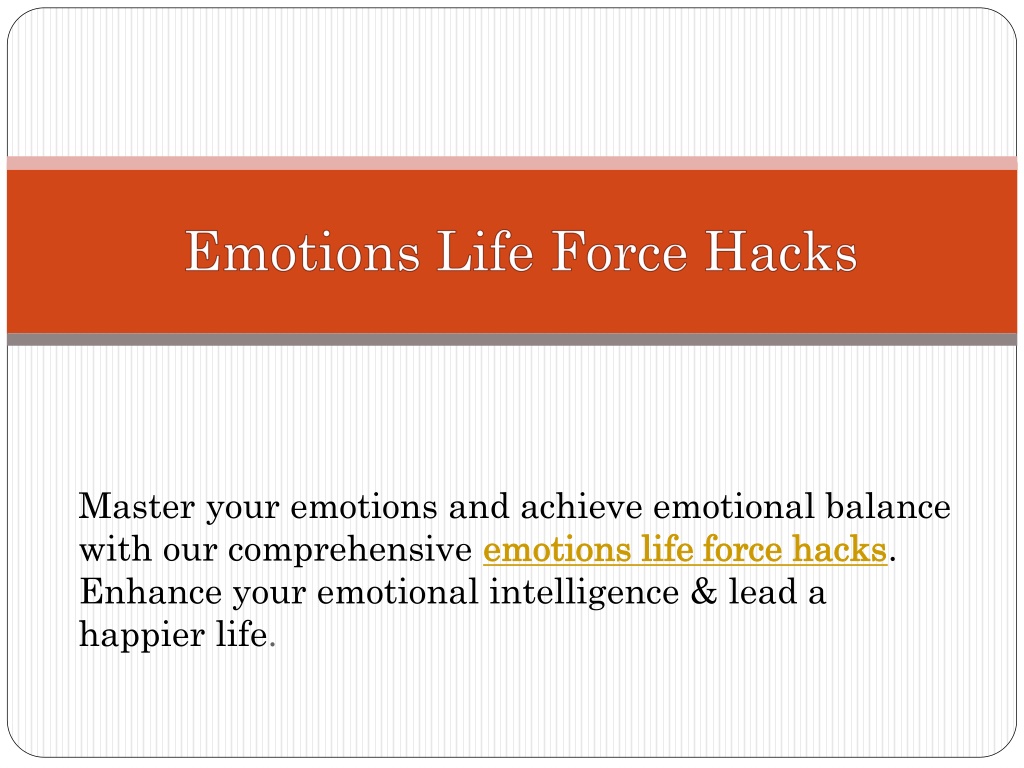 Emotions Life Force Hacks

Master your emotions and achieve emotional balance with our comprehensive emotions life force hacks. Enhance your emotional intelligence & lead a happier life.